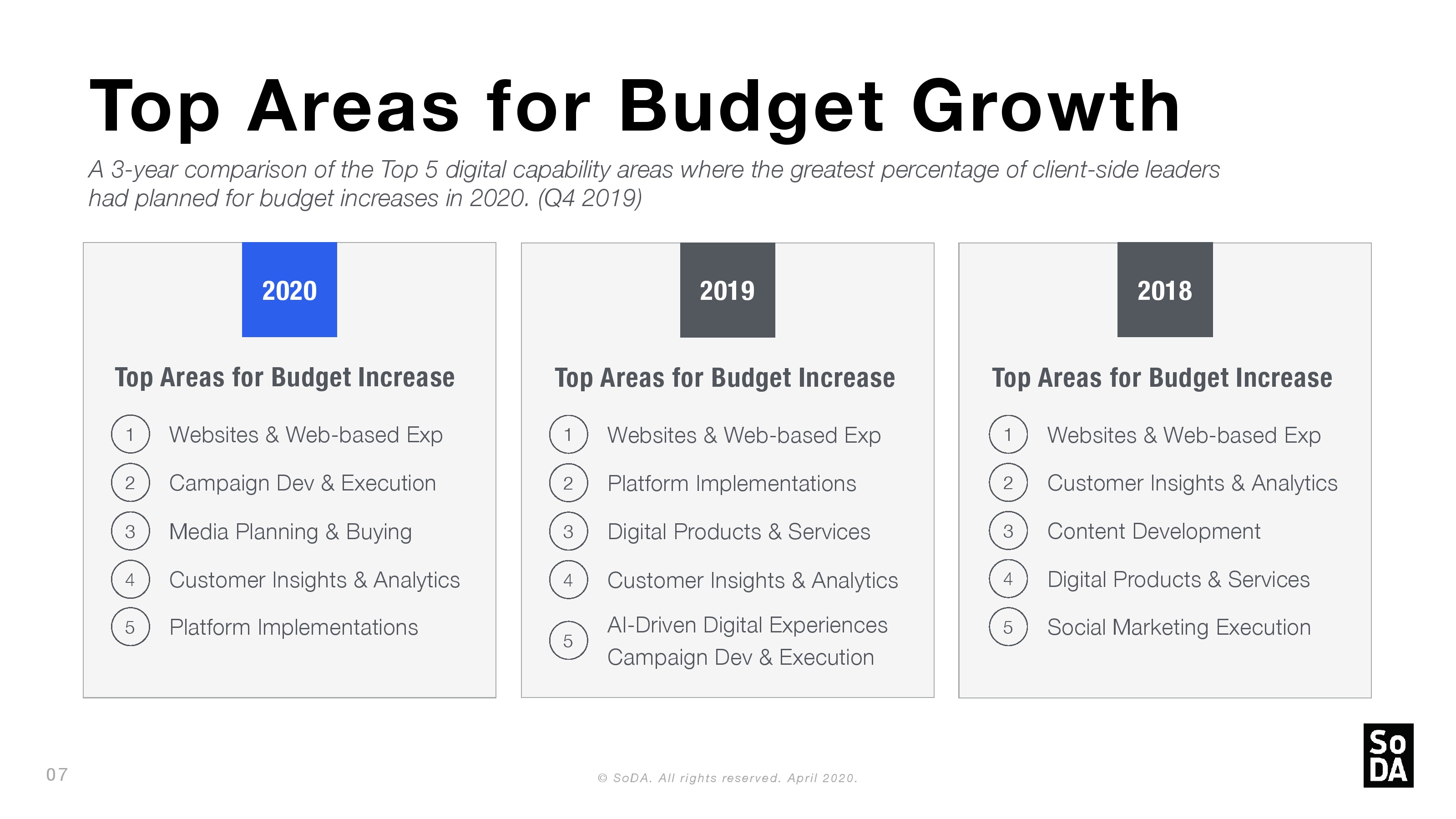 Top Areas for Budget Growth

A 3-year comparison of the Top 5 digital capability areas where the greatest percentage of client-side leaders had planned for budget increases in 2020. (Q4 2019)

2020

Top Areas for Budget Increase

1 Websites & Web-based Exp
2 Campaign Dev & Execution
3 Media Planning & Buying
4 Customer Insights & Analytics
5 Platform Implementations

2019

Top Areas for Budget Increase

1 Websites & Web-based Exp
2 Platform Implementations
3 Digital Products & Services
4 Customer Insights & Analytics
5 AI-Driven Digital Experiences Campaign Dev & Execution

2018

Top Areas for Budget Increase

1 Websites & Web-based Exp
2 Customer Insights & Analytics
3 Content Development
4 Digital Products & Services
5 Social Marketing Execution

07

© SoDA. All rights reserved. April 2020.

So DA